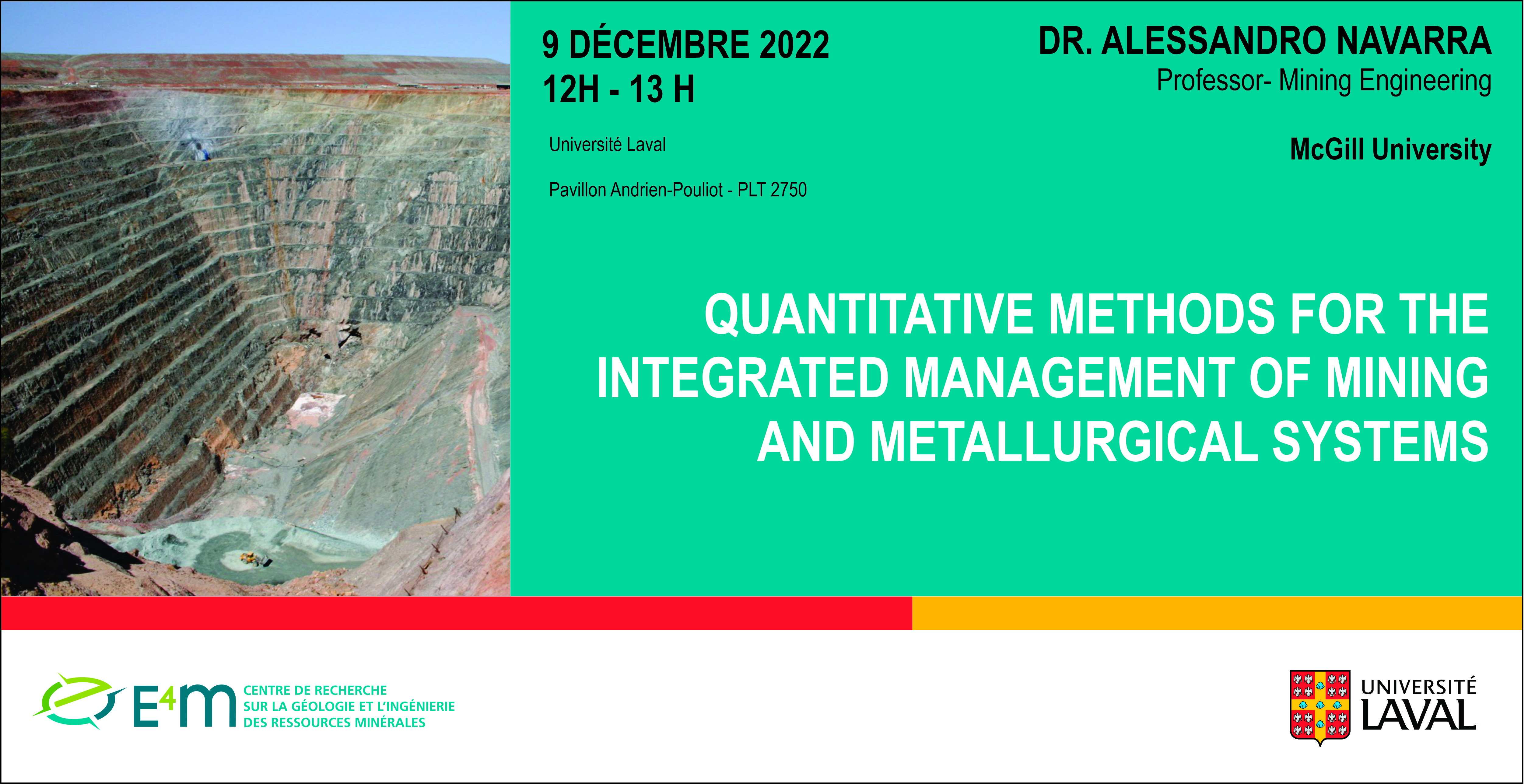 9 DÉCEMBRE 2022
12H - 13 H

Université Laval

Pavillon Andrien-Pouliot - PLT 2750

DR. ALESSANDRO NAVARRA
Professor- Mining Engineering

McGill University

QUANTITATIVE METHODS FOR THE INTEGRATED MANAGEMENT OF MINING AND METALLURGICAL SYSTEMS

E4m CENTRE DE RECHERCHE SUR LA GÉOLOGIE ET L'INGÉNIERIE DES RESSOURCES MINÉRALES

UNIVERSITÉ LAVAL